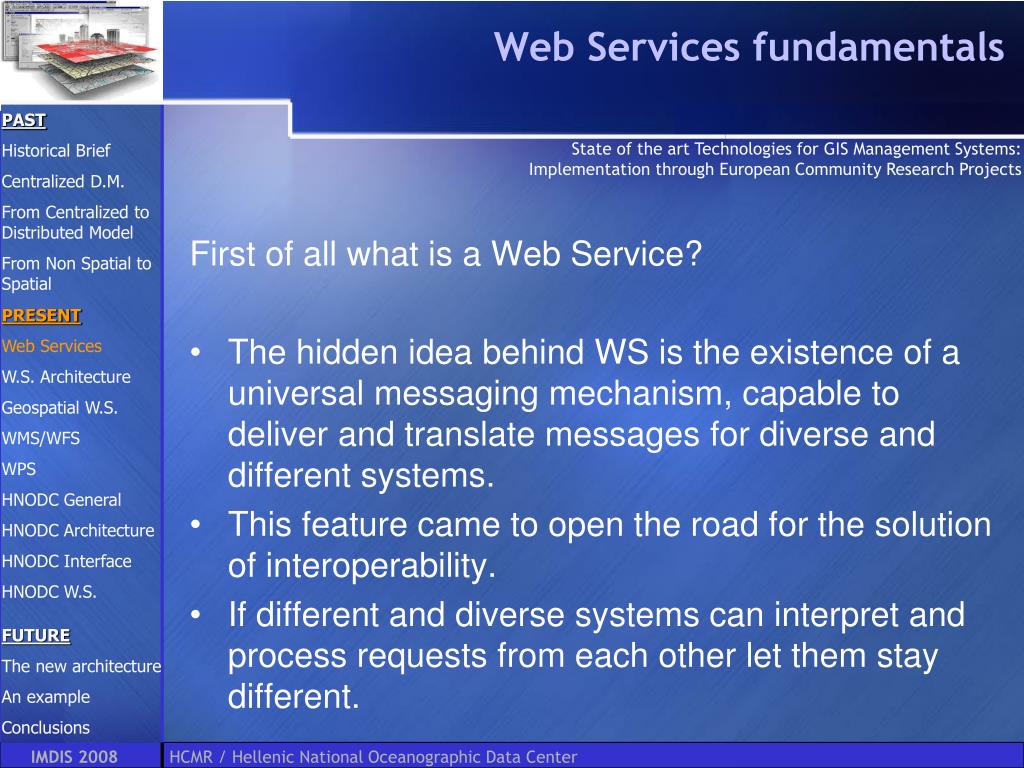 Web Services fundamentals

PAST
Historical Brief
Centralized D.M.
From Centralized to Distributed Model
From Non Spatial to Spatial
PRESENT
Web Services
W.S. Architecture
Geospatial W.S.
WMS/WFS
WPS
HNODC General
HNODC Architecture
HNODC Interface
HNODC W.S.
FUTURE
The new architecture
An example
Conclusions

State of the art Technologies for GIS Management Systems: Implementation through European Community Research Projects

First of all what is a Web Service?

• The hidden idea behind WS is the existence of a universal messaging mechanism, capable to deliver and translate messages for diverse and different systems.
• This feature came to open the road for the solution of interoperability.
• If different and diverse systems can interpret and process requests from each other let them stay different.

IMDIS 2008
HCMR / Hellenic National Oceanographic Data Center